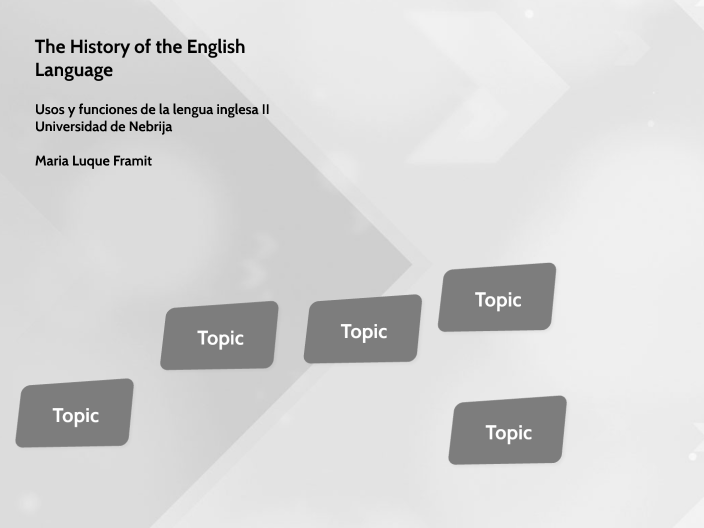 The History of the English Language

Usos y funciones de la lengua inglesa II
Universidad de Nebrija

Maria Luque Framit

Topic

Topic

Topic

Topic

Topic